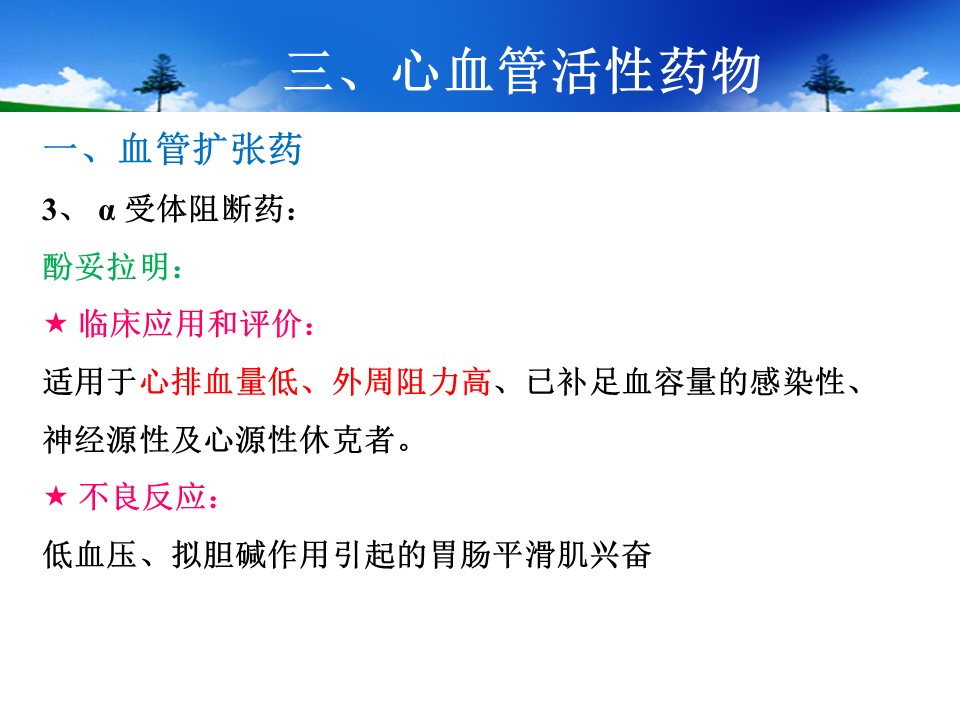 三、心血管活性药物

一、血管扩张药

3、 α 受体阻断药：

酚妥拉明：

★ 临床应用和评价：

适用于心排血量低、外周阻力高、已补足血容量的感染性、神经源性及心源性休克者。

★ 不良反应：

低血压、拟胆碱作用引起的胃肠平滑肌兴奋